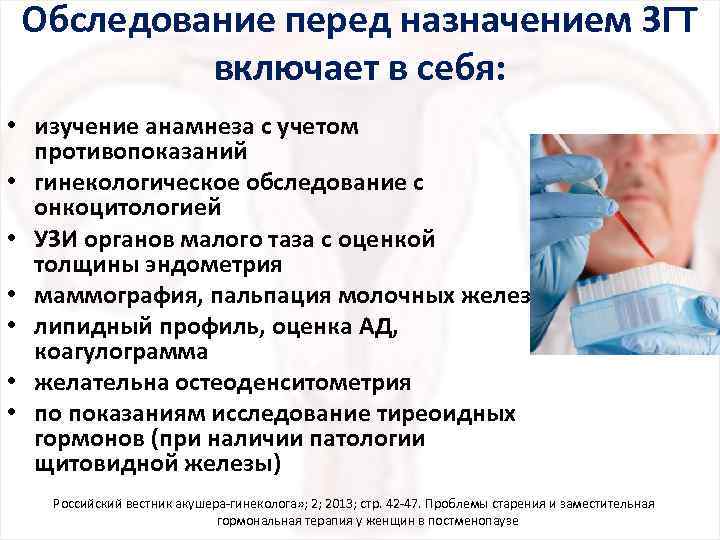 Обследование перед назначением ЗГТ включает в себя:

• изучение анамнеза с учетом противопоказаний
• гинекологическое обследование с онкоцитологией
• УЗИ органов малого таза с оценкой толщины эндометрия
• маммография, пальпация молочных желез
• липидный профиль, оценка АД, коагулограмма
• желательна остеоденситометрия
• по показаниям исследование тиреоидных гормонов (при наличии патологии щитовидной железы)

Российский вестник акушера-гинеколога»; 2; 2013; стр. 42-47. Проблемы старения и заместительная гормональная терапия у женщин в постменопаузе